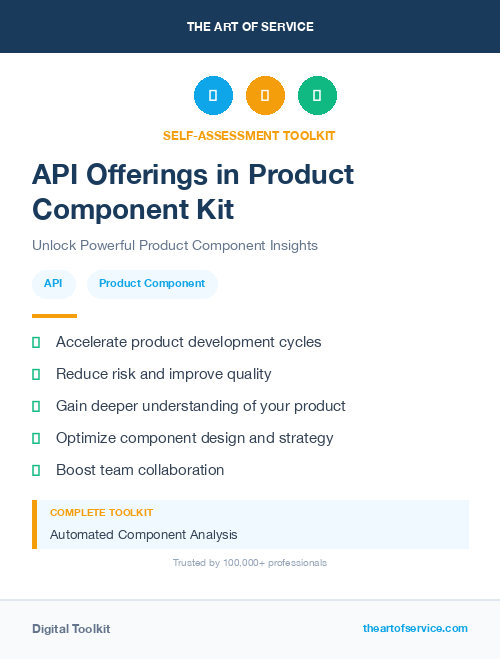 THE ART OF SERVICE

SELF-ASSESSMENT TOOLKIT

API Offerings in Product Component Kit

Unlock Powerful Product Component Insights

API

Product Component

Accelerate product development cycles

Reduce risk and improve quality

Gain deeper understanding of your product

Optimize component design and strategy

Boost team collaboration

COMPLETE TOOLKIT

Automated Component Analysis

Trusted by 100,000+ professionals

Digital Toolkit

theartofservice.com